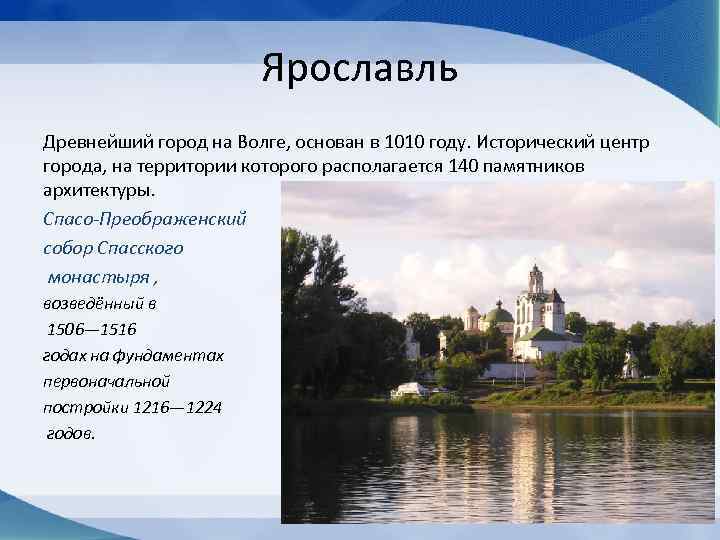 Ярославль

Древнейший город на Волге, основан в 1010 году. Исторический центр города, на территории которого располагается 140 памятников архитектуры.

Спасо-Преображенский собор Спасского монастыря , возведённый в 1506—1516 годах на фундаментах первоначальной постройки 1216—1224 годов.